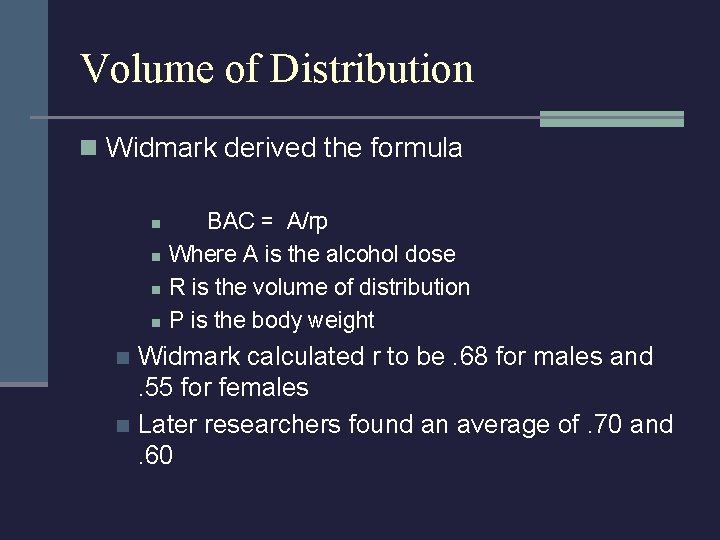 Volume of Distribution

Widmark derived the formula

BAC = A/rp

Where A is the alcohol dose

R is the volume of distribution

P is the body weight

Widmark calculated r to be .68 for males and .55 for females

Later researchers found an average of .70 and .60